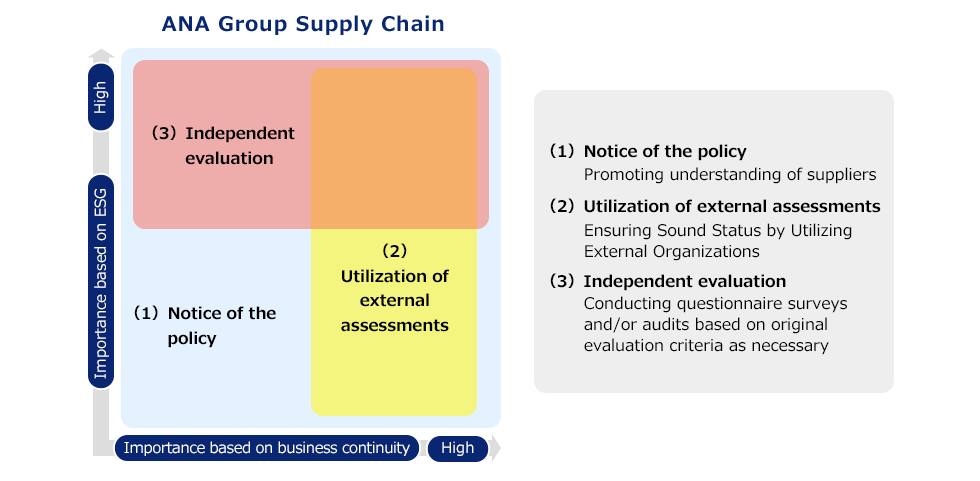 ANA Group Supply Chain

High

Importance based on ESG

(3) Independent evaluation

(2) Utilization of external assessments

(1) Notice of the policy

Importance based on business continuity

High

(1) Notice of the policy
Promoting understanding of suppliers

(2) Utilization of external assessments
Ensuring Sound Status by Utilizing External Organizations

(3) Independent evaluation
Conducting questionnaire surveys and/or audits based on original evaluation criteria as necessary